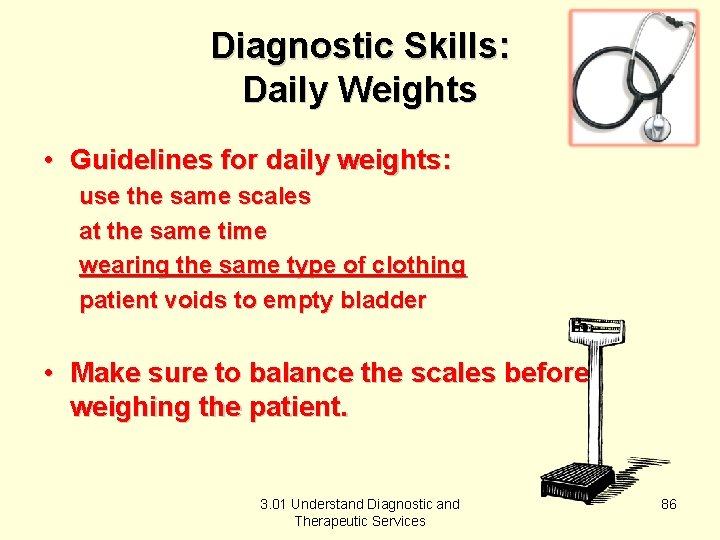 Diagnostic Skills:
Daily Weights

• Guidelines for daily weights:
use the same scales
at the same time
wearing the same type of clothing
patient voids to empty bladder

• Make sure to balance the scales before weighing the patient.

3.01 Understand Diagnostic and Therapeutic Services

86